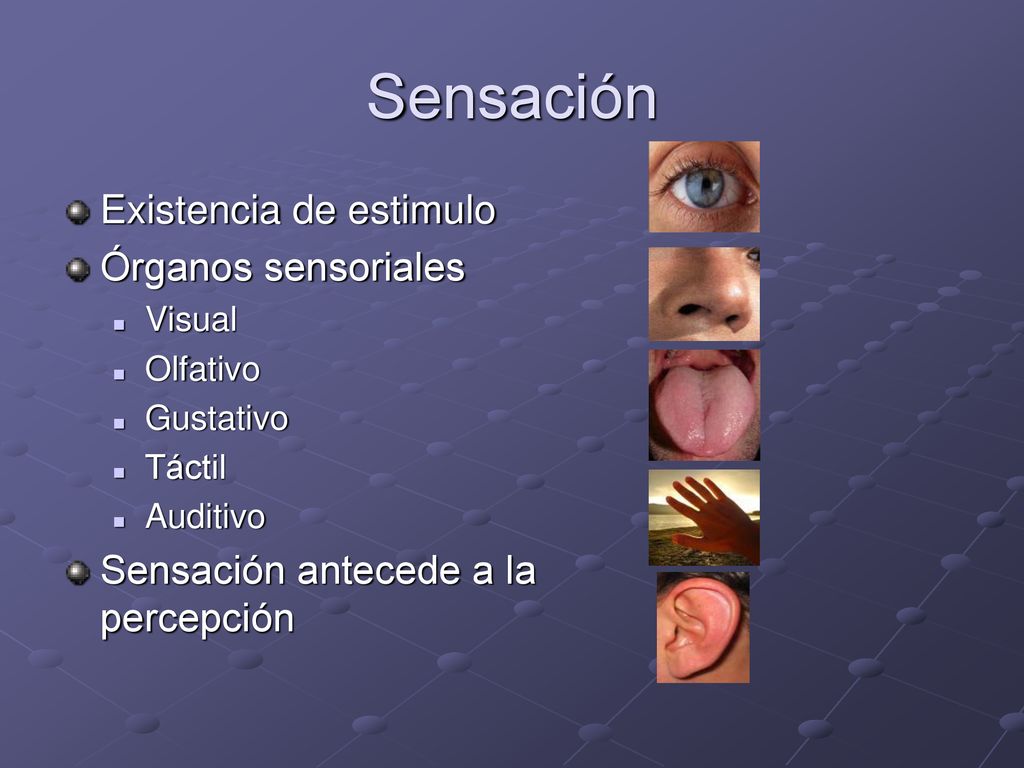 Sensación

Existencia de estimulo
Órganos sensoriales
Visual
Olfativo
Gustativo
Táctil
Auditivo
Sensación antecede a la percepción